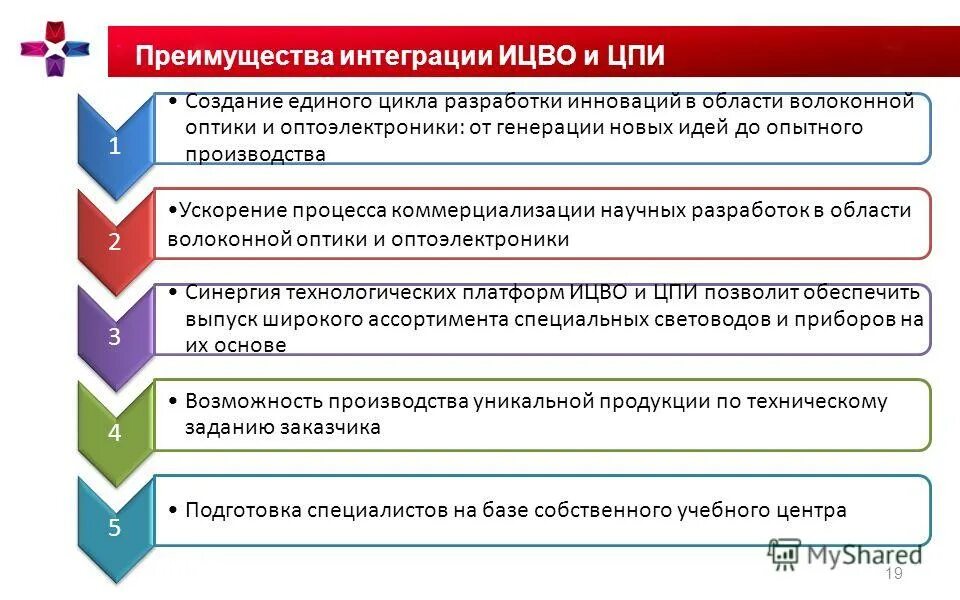 Преимущества интеграции ИЦВО и ЦПИ

1

• Создание единого цикла разработки инноваций в области волоконной оптики и оптоэлектроники: от генерации новых идей до опытного производства

2

•Ускорение процесса коммерциализации научных разработок в области волоконной оптики и оптоэлектроники

3

• Синергия технологических платформ ИЦВО и ЦПИ позволит обеспечить выпуск широкого ассортимента специальных световодов и приборов на их основе

4

• Возможность производства уникальной продукции по техническому заданию заказчика

5

• Подготовка специалистов на базе собственного учебного центра

MyShared

19